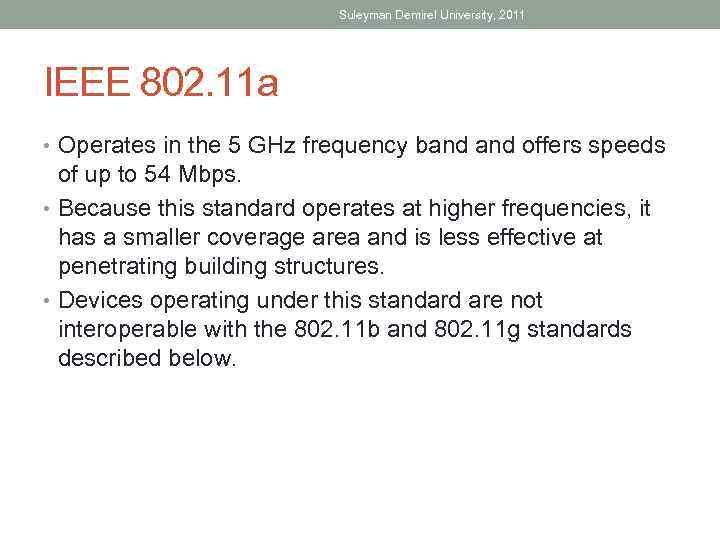 Suleyman Demirel University, 2011

IEEE 802.11a

• Operates in the 5 GHz frequency band and offers speeds of up to 54 Mbps.
• Because this standard operates at higher frequencies, it has a smaller coverage area and is less effective at penetrating building structures.
• Devices operating under this standard are not interoperable with the 802.11b and 802.11g standards described below.